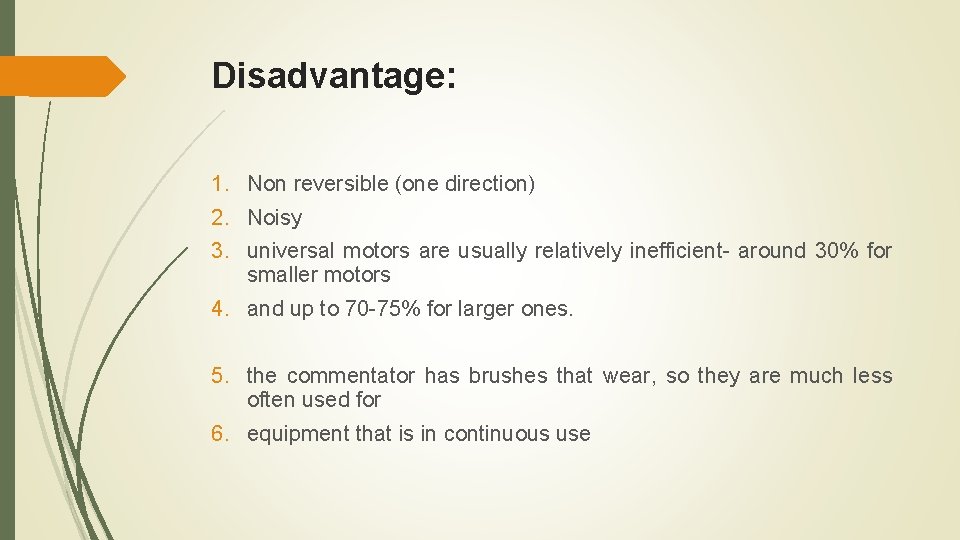 Disadvantage:

1. Non reversible (one direction)
2. Noisy
3. universal motors are usually relatively inefficient- around 30% for smaller motors
4. and up to 70-75% for larger ones.

5. the commentator has brushes that wear, so they are much less often used for
6. equipment that is in continuous use